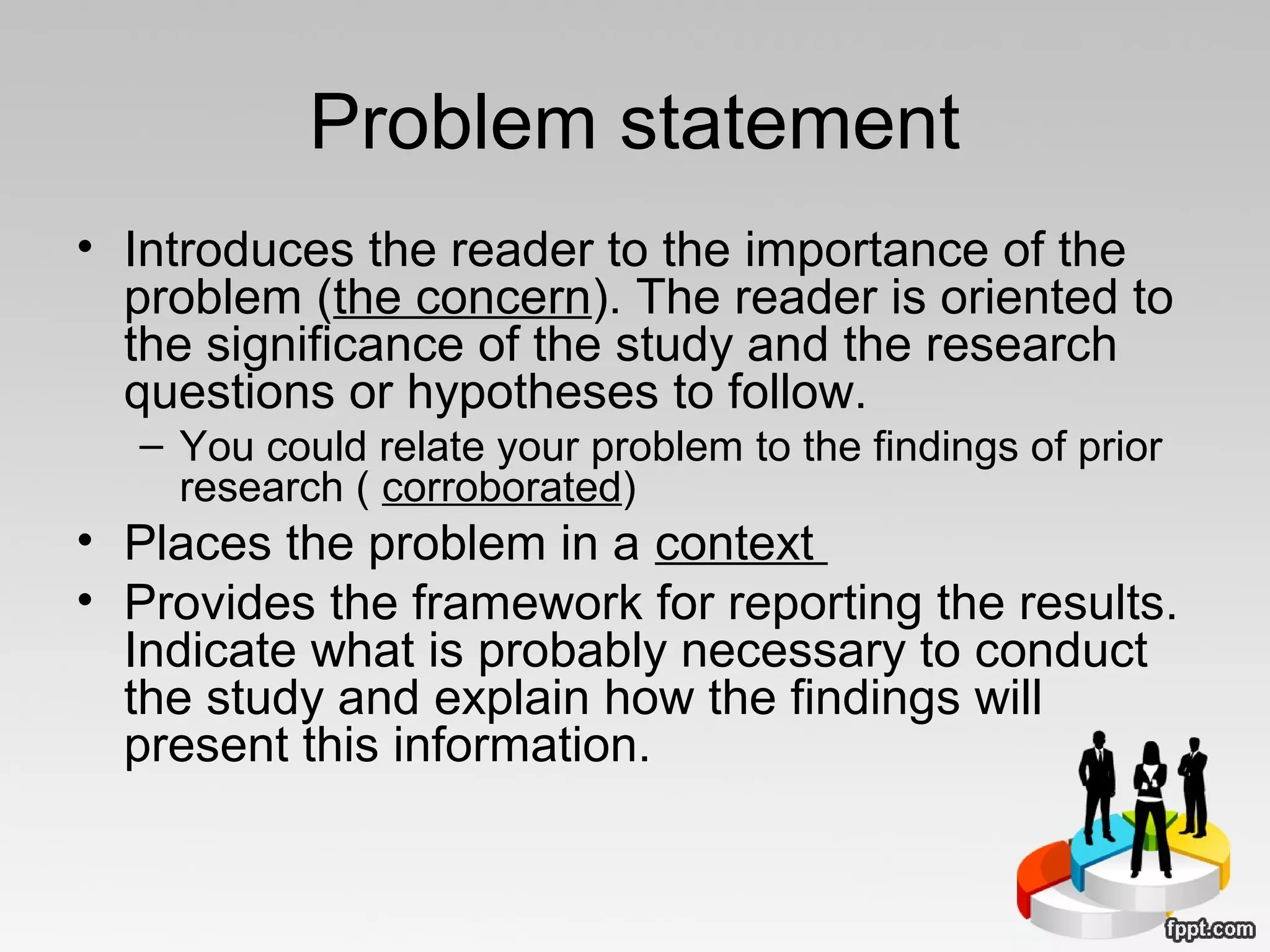 Problem statement

• Introduces the reader to the importance of the problem (the concern). The reader is oriented to the significance of the study and the research questions or hypotheses to follow.
– You could relate your problem to the findings of prior research ( corroborated)
• Places the problem in a context
• Provides the framework for reporting the results. Indicate what is probably necessary to conduct the study and explain how the findings will present this information.

fppt.com